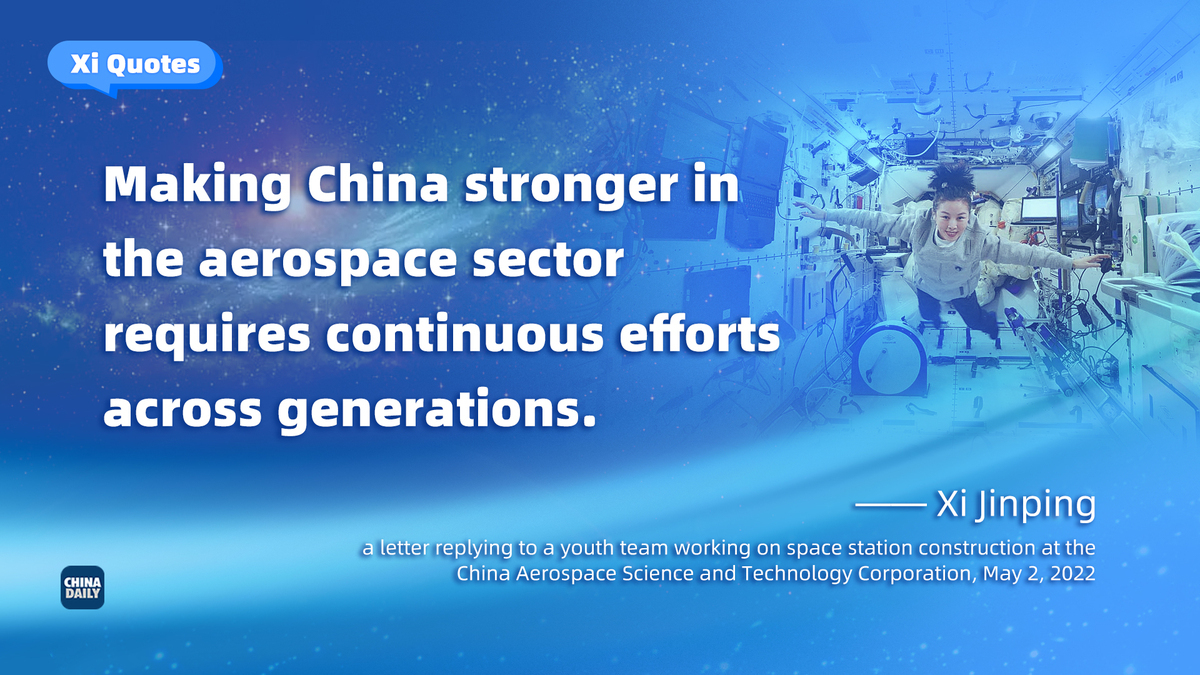 Xi Quotes

Making China stronger in the aerospace sector requires continuous efforts across generations.

—— Xi Jinping

a letter replying to a youth team working on space station construction at the China Aerospace Science and Technology Corporation, May 2, 2022

CHINA DAILY